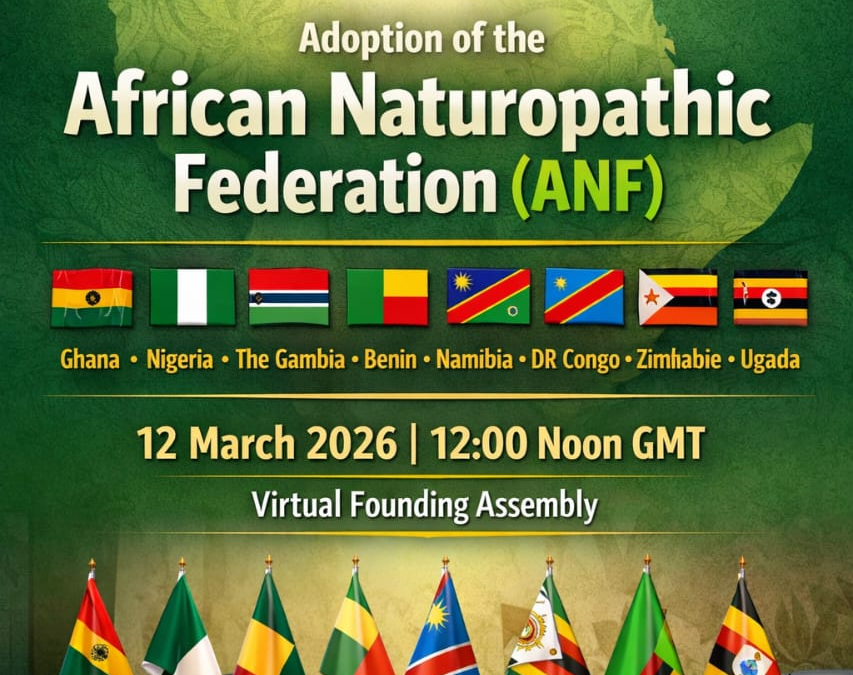 Adoption of the
African Naturopathic Federation (ANF)

Ghana • Nigeria • The Gambia • Benin • Namibia • DR Congo • Zimhabie • Ugada

12 March 2026 | 12:00 Noon GMT

Virtual Founding Assembly